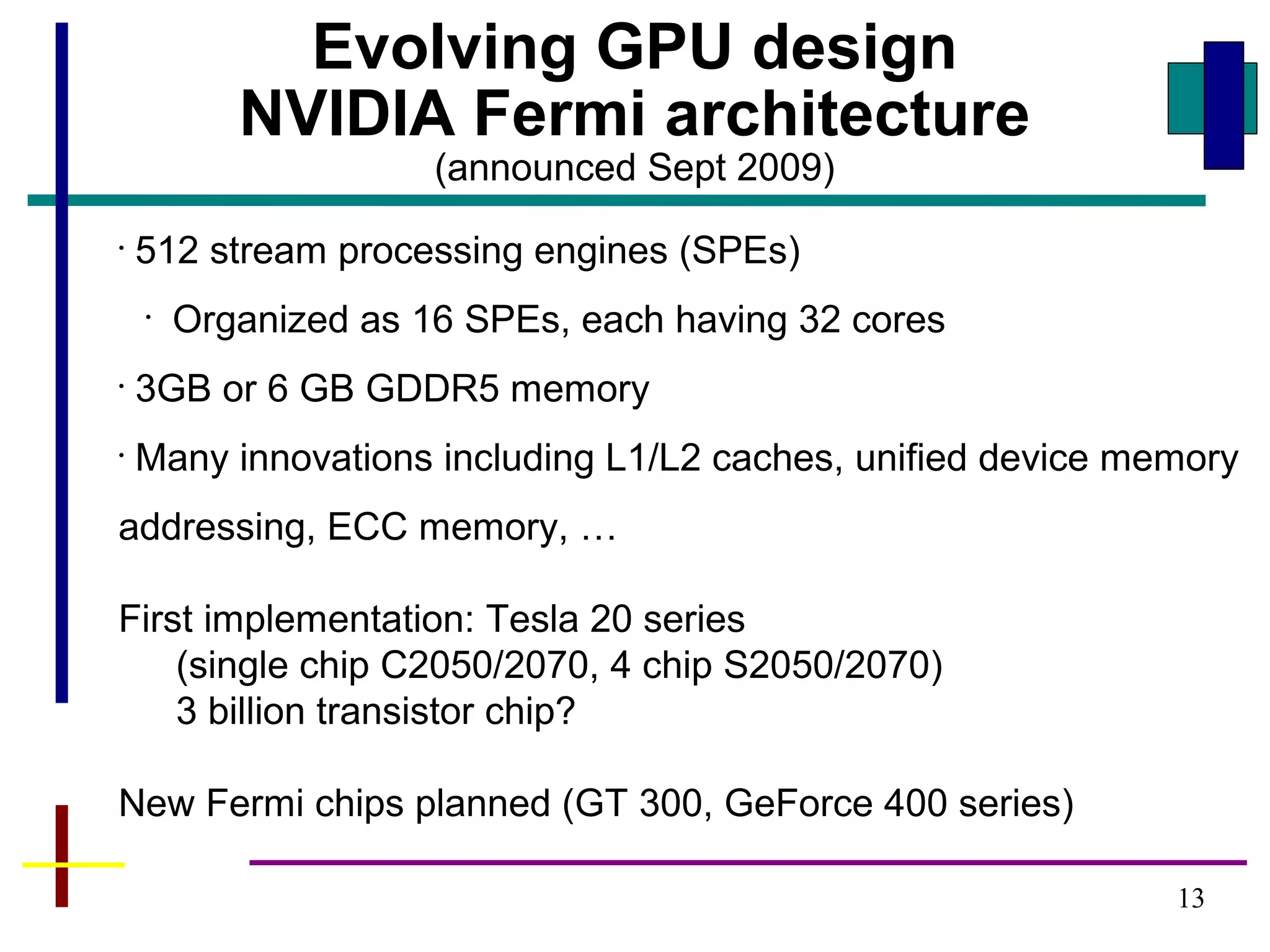 Evolving GPU design
NVIDIA Fermi architecture
(announced Sept 2009)

· 512 stream processing engines (SPEs)

· Organized as 16 SPEs, each having 32 cores

· 3GB or 6 GB GDDR5 memory

· Many innovations including L1/L2 caches, unified device memory addressing, ECC memory, …

First implementation: Tesla 20 series
(single chip C2050/2070, 4 chip S2050/2070)
3 billion transistor chip?

New Fermi chips planned (GT 300, GeForce 400 series)

13